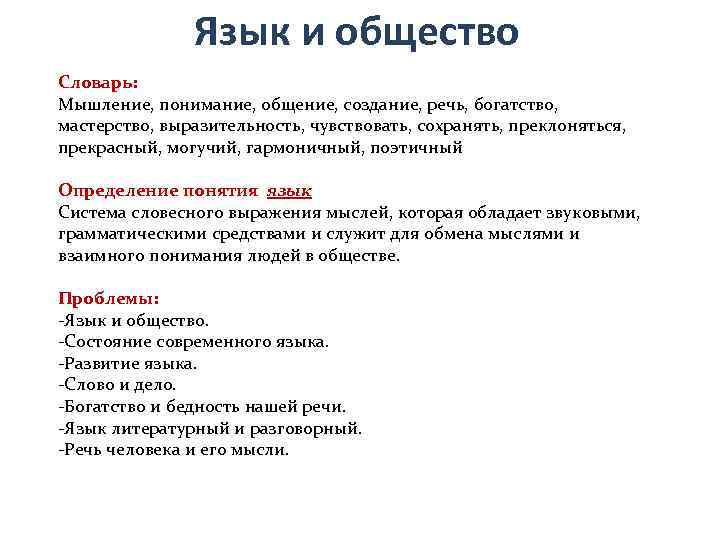 Язык и общество

Словарь:
Мышление, понимание, общение, создание, речь, богатство, мастерство, выразительность, чувствовать, сохранять, преклоняться, прекрасный, могучий, гармоничный, поэтичный

Определение понятия язык
Система словесного выражения мыслей, которая обладает звуковыми, грамматическими средствами и служит для обмена мыслями и взаимного понимания людей в обществе.

Проблемы:
-Язык и общество.
-Состояние современного языка.
-Развитие языка.
-Слово и дело.
-Богатство и бедность нашей речи.
-Язык литературный и разговорный.
-Речь человека и его мысли.